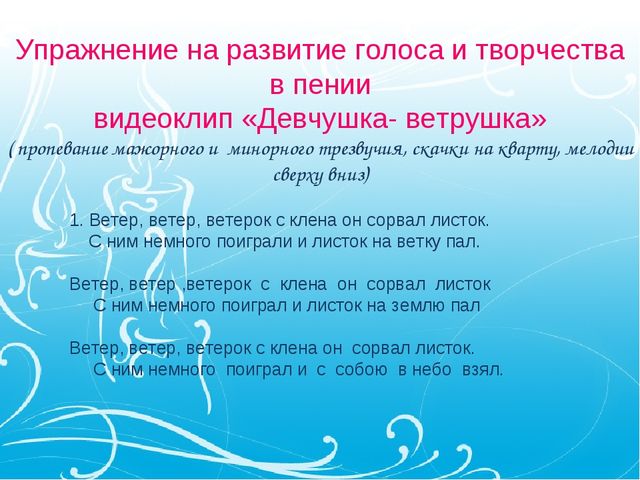 Упражнение на развитие голоса и творчества в пении
видеоклип «Девчушка- ветрушка»
( пропевание мажорного и минорного трезвучия, скачки на кварту, мелодии сверху вниз)

1. Ветер, ветер, ветерок с клена он сорвал листок.
С ним немного поиграли и листок на ветку пал.

Ветер, ветер ,ветерок с клена он сорвал листок
С ним немного поиграл и листок на землю пал

Ветер, ветер, ветерок с клена он сорвал листок.
С ним немного поиграл и с собою в небо взял.